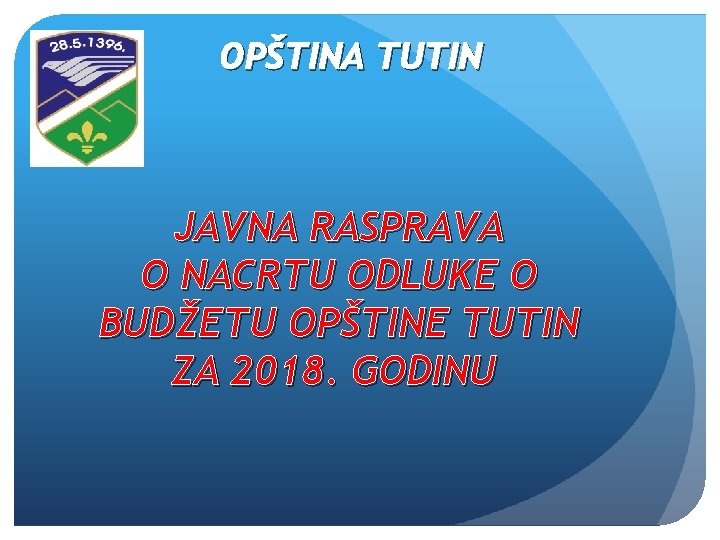 28.5.1396.

OPŠTINA TUTIN

JAVNA RASPRAVA O NACRTU ODLUKE O BUDŽETU OPŠTINE TUTIN ZA 2018. GODINU